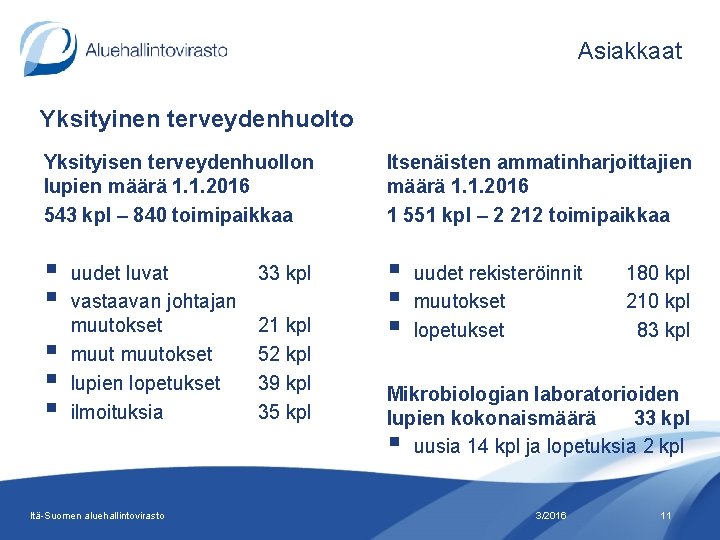 Aluehallintovirasto

Asiakkaat

Yksityinen terveydenhuolto

Yksityisen terveydenhuollon lupien määrä 1.1.2016

543 kpl – 840 toimipaikkaa

- uudet luvat 33 kpl
- vastaavan johtajan muutokset 21 kpl
- muut muutokset 52 kpl
- lupien lopetukset 39 kpl
- ilmoituksia 35 kpl

Itsenäisten ammatinharjoittajien määrä 1.1.2016

1 551 kpl – 2 212 toimipaikkaa

- uudet rekisteröinnit 180 kpl
- muutokset 210 kpl
- lopetukset 83 kpl

Mikrobiologian laboratorioiden lupien kokonaismäärä 33 kpl

- uusia 14 kpl ja lopetuksia 2 kpl

Itä-Suomen aluehallintovirasto 3/2016 11